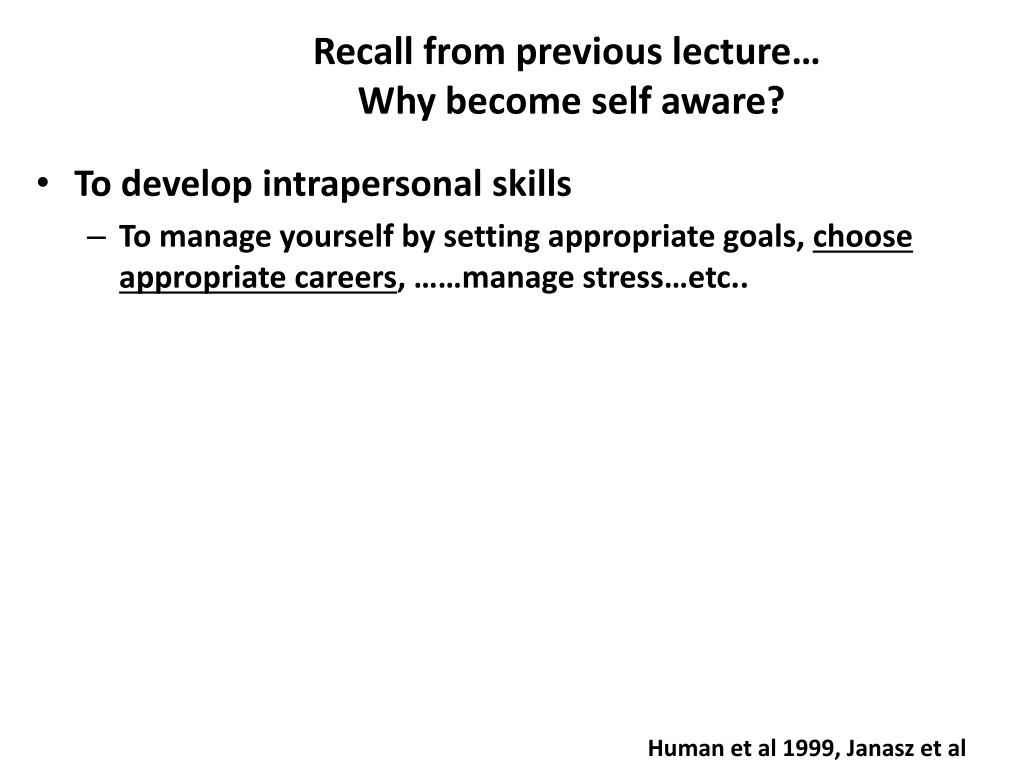 Recall from previous lecture…
Why become self aware?

• To develop intrapersonal skills
– To manage yourself by setting appropriate goals, choose appropriate careers, ……manage stress…etc..

Human et al 1999, Janasz et al